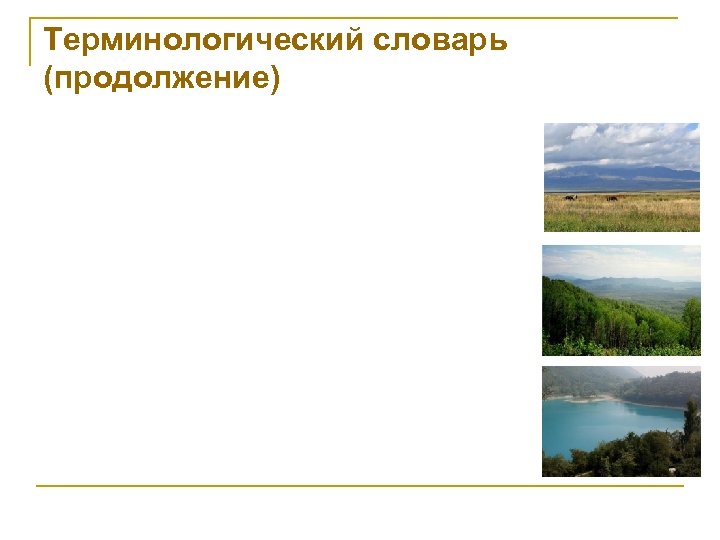 Терминологический словарь (продолжение)